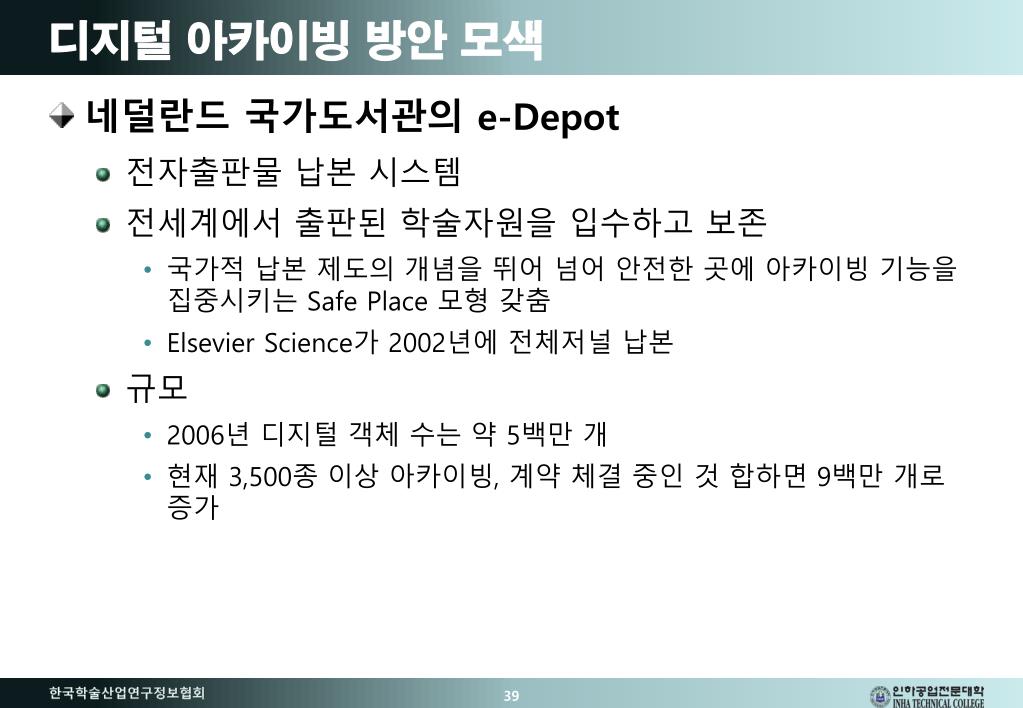 디지털 아카이빙 방안 모색

네덜란드 국가도서관의 e-Depot

전자출판물 납본 시스템

전세계에서 출판된 학술자원을 입수하고 보존

• 국가적 납본 제도의 개념을 뛰어 넘어 안전한 곳에 아카이빙 기능을 집중시키는 Safe Place 모형 갖춤

• Elsevier Science가 2002년에 전체저널 납본

규모

• 2006년 디지털 객체 수는 약 5백만 개

• 현재 3,500종 이상 아카이빙, 계약 체결 중인 것 합하면 9백만 개로 증가

한국학술산업연구정보협회

39

인하공업전문대학
INHA TECHNICAL COLLEGE